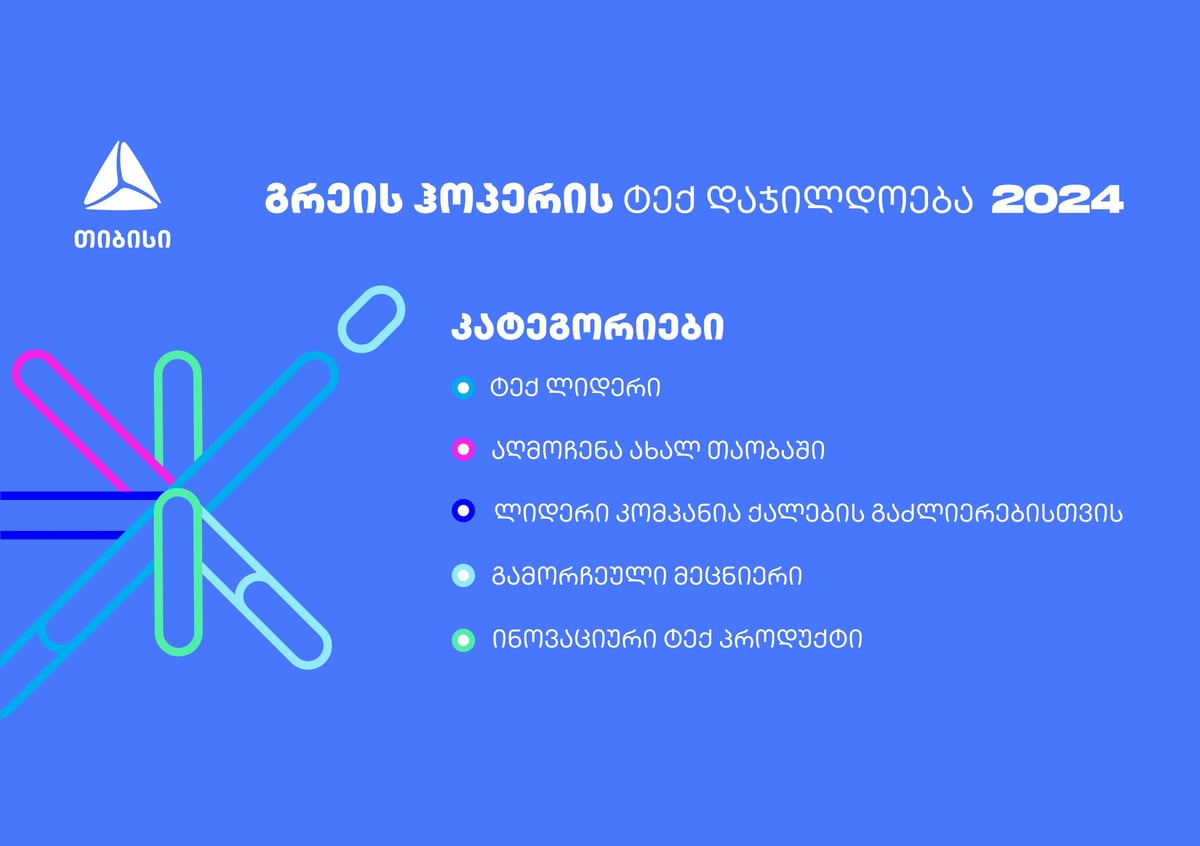 თიბისი

გრეის ჰოპერის ტექ დაჯილდოება 2024

კატეგორიები

ტექ ლიდერი

აღმოჩენა ახალ თაობაში

ლიდერი კომპანია ქალების გაძლიერებისთვის

გამორჩეული მეცნიერი

ინოვაციური ტექ პროდუქტი